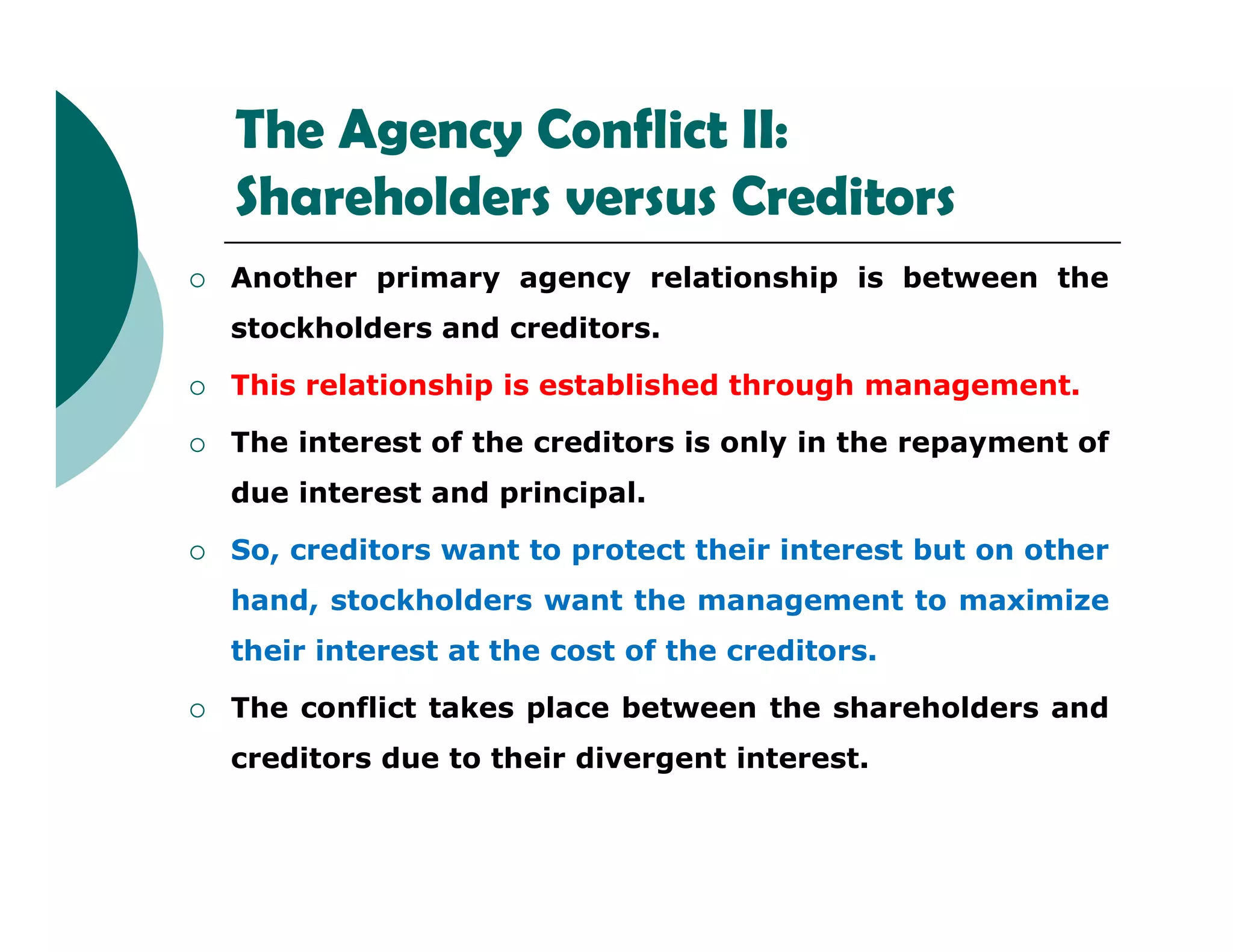 The Agency Conflict II:
Shareholders versus Creditors

○ Another primary agency relationship is between the stockholders and creditors.

○ This relationship is established through management.

○ The interest of the creditors is only in the repayment of due interest and principal.

○ So, creditors want to protect their interest but on other hand, stockholders want the management to maximize their interest at the cost of the creditors.

○ The conflict takes place between the shareholders and creditors due to their divergent interest.